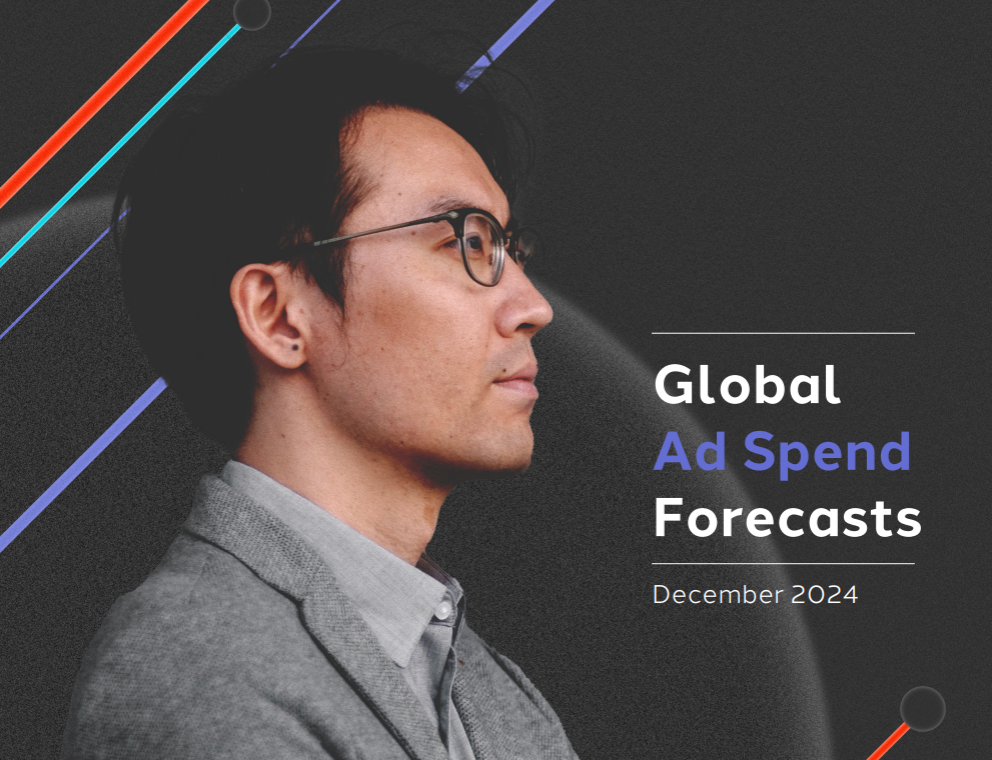 Global
Ad Spend
Forecasts

December 2024